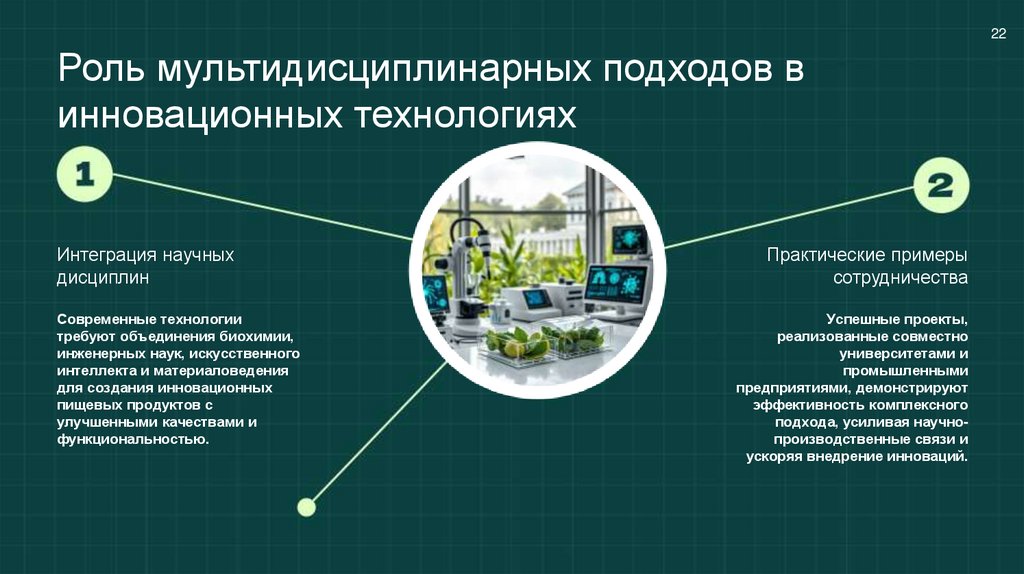 22

Роль мультидисциплинарных подходов в инновационных технологиях

1

Интеграция научных дисциплин

Современные технологии требуют объединения биохимии, инженерных наук, искусственного интеллекта и материаловедения для создания инновационных пищевых продуктов с улучшенными качествами и функциональностью.

2

Практические примеры сотрудничества

Успешные проекты, реализованные совместно университетами и промышленными предприятиями, демонстрируют эффективность комплексного подхода, усиливая научно-производственные связи и ускоряя внедрение инноваций.